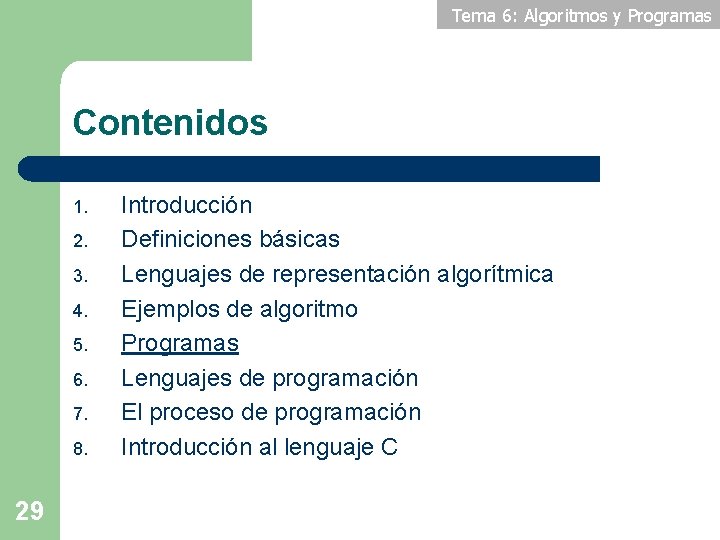 Tema 6: Algoritmos y Programas

Contenidos

1. Introducción
2. Definiciones básicas
3. Lenguajes de representación algorítmica
4. Ejemplos de algoritmo
5. Programas
6. Lenguajes de programación
7. El proceso de programación
8. Introducción al lenguaje C

29